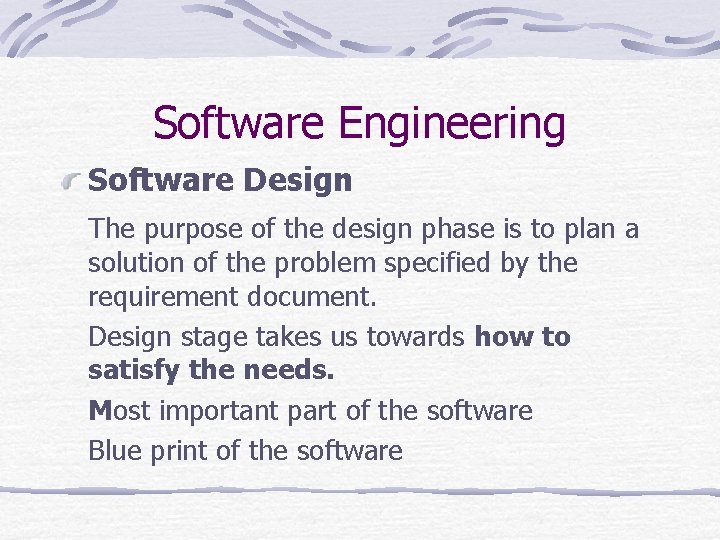 Software Engineering

Software Design

The purpose of the design phase is to plan a solution of the problem specified by the requirement document.

Design stage takes us towards how to satisfy the needs.

Most important part of the software

Blue print of the software